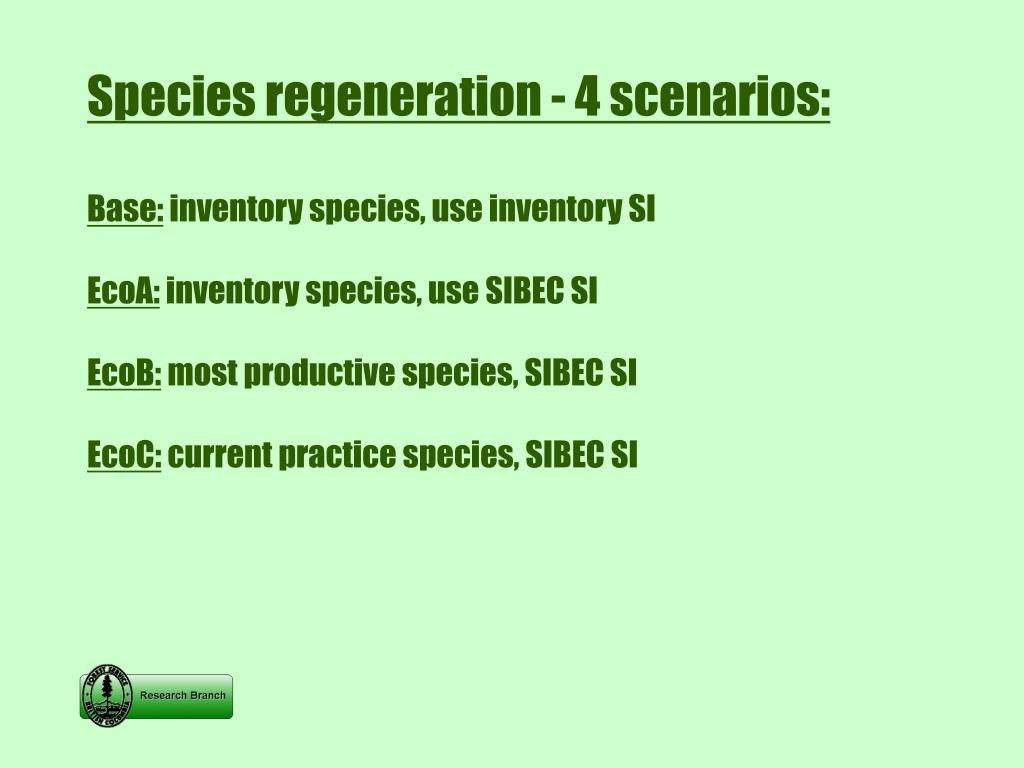 Species regeneration - 4 scenarios:

Base: inventory species, use inventory SI

EcoA: inventory species, use SIBEC SI

EcoB: most productive species, SIBEC SI

EcoC: current practice species, SIBEC SI

FOREST SERVICE
BRITISH COLUMBIA
Research Branch